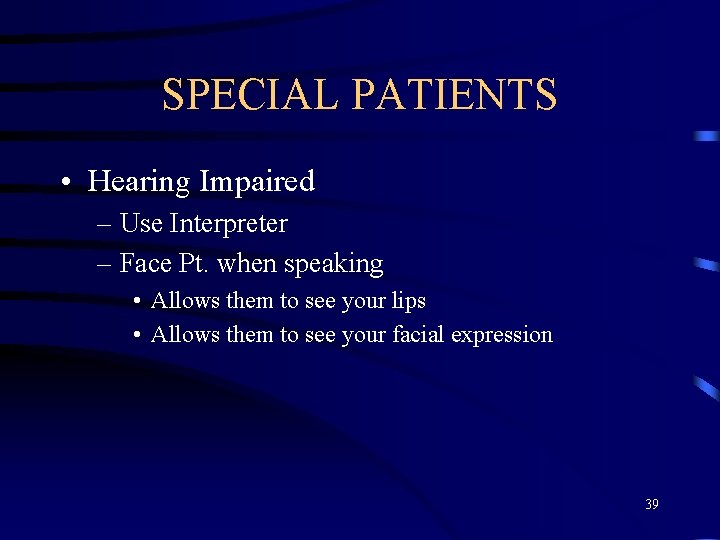 SPECIAL PATIENTS

• Hearing Impaired
– Use Interpreter
– Face Pt. when speaking
• Allows them to see your lips
• Allows them to see your facial expression

39